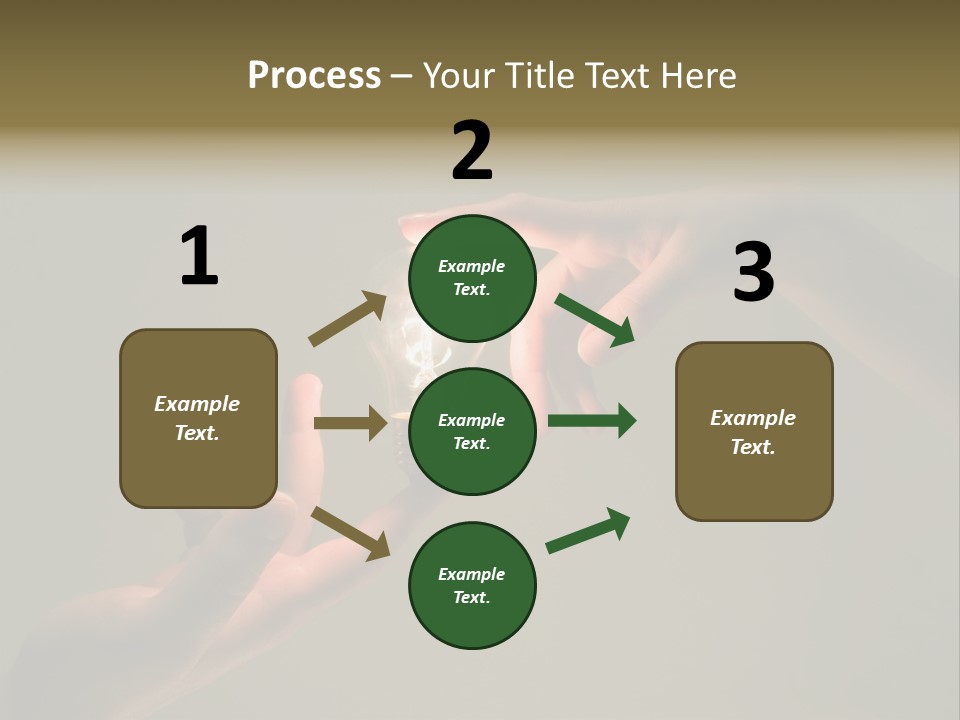 Process – Your Title Text Here

1

Example Text.

2

Example Text.

Example Text.

Example Text.

3

Example Text.